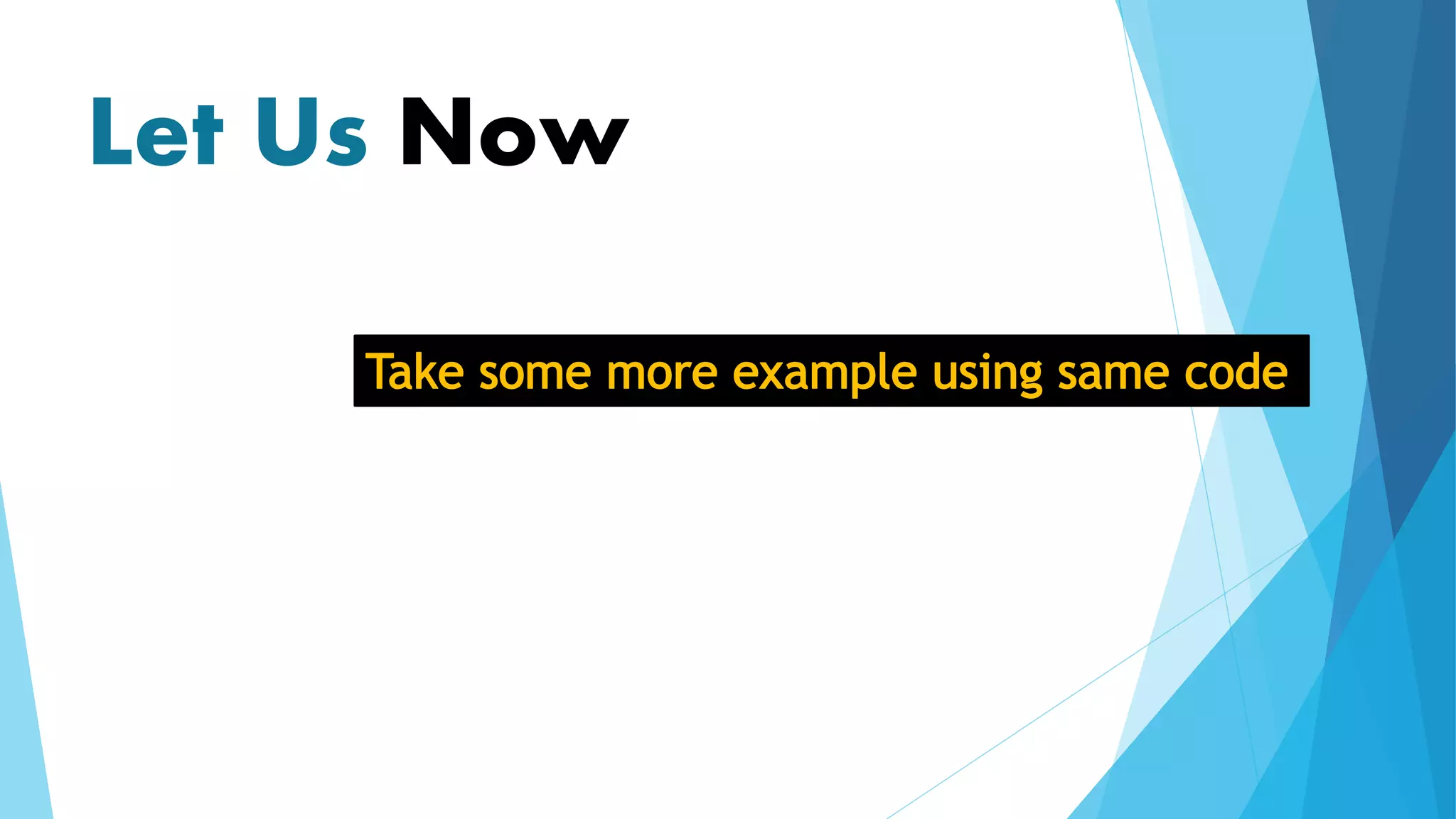 Let Us Now

Take some more example using same code